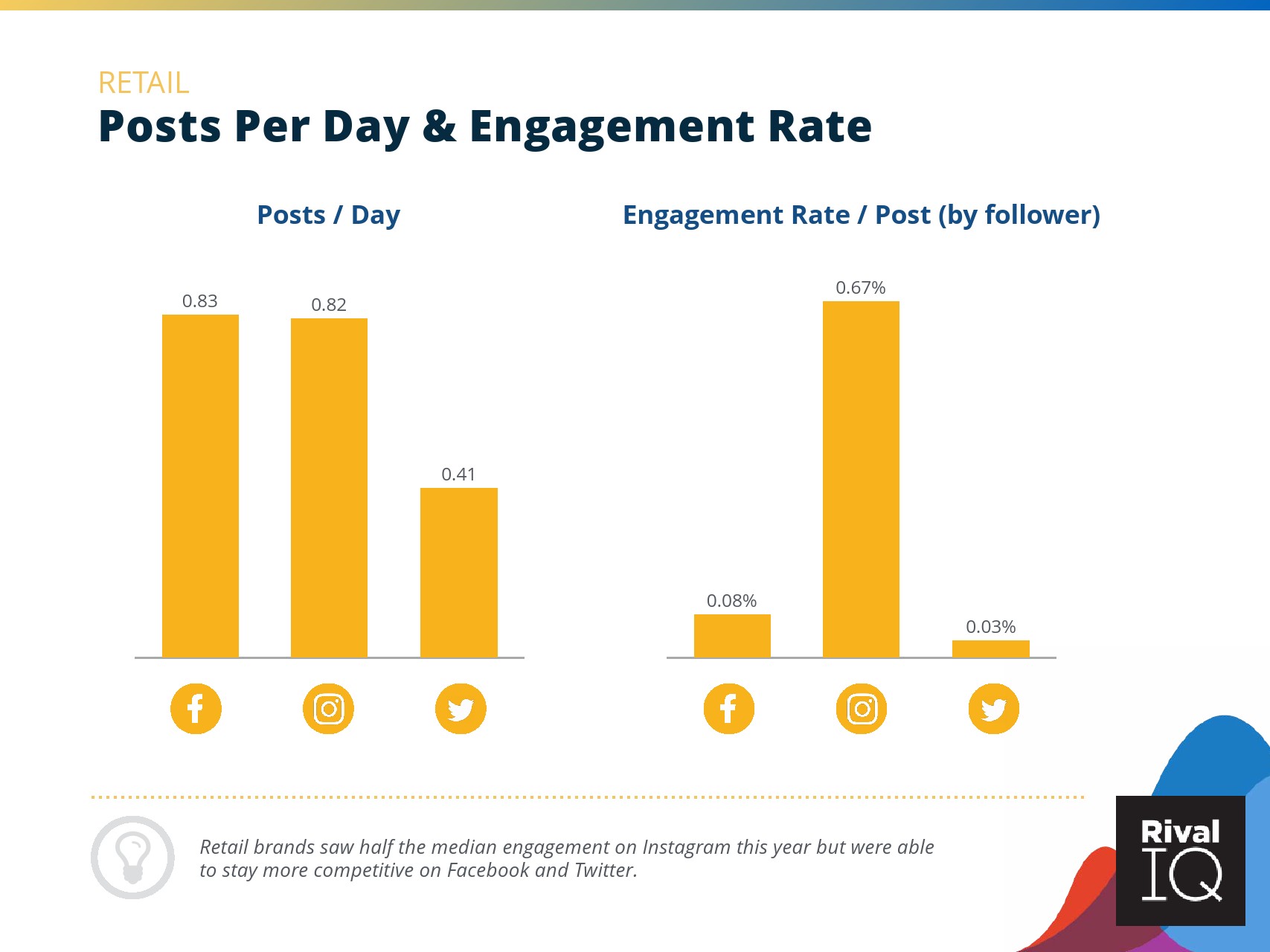 RETAIL
Posts Per Day & Engagement Rate

Posts / Day

0.83 0.82 0.41

Engagement Rate / Post (by follower)

0.08% 0.67% 0.03%

Retail brands saw half the median engagement on Instagram this year but were able to stay more competitive on Facebook and Twitter.

Rival IQ